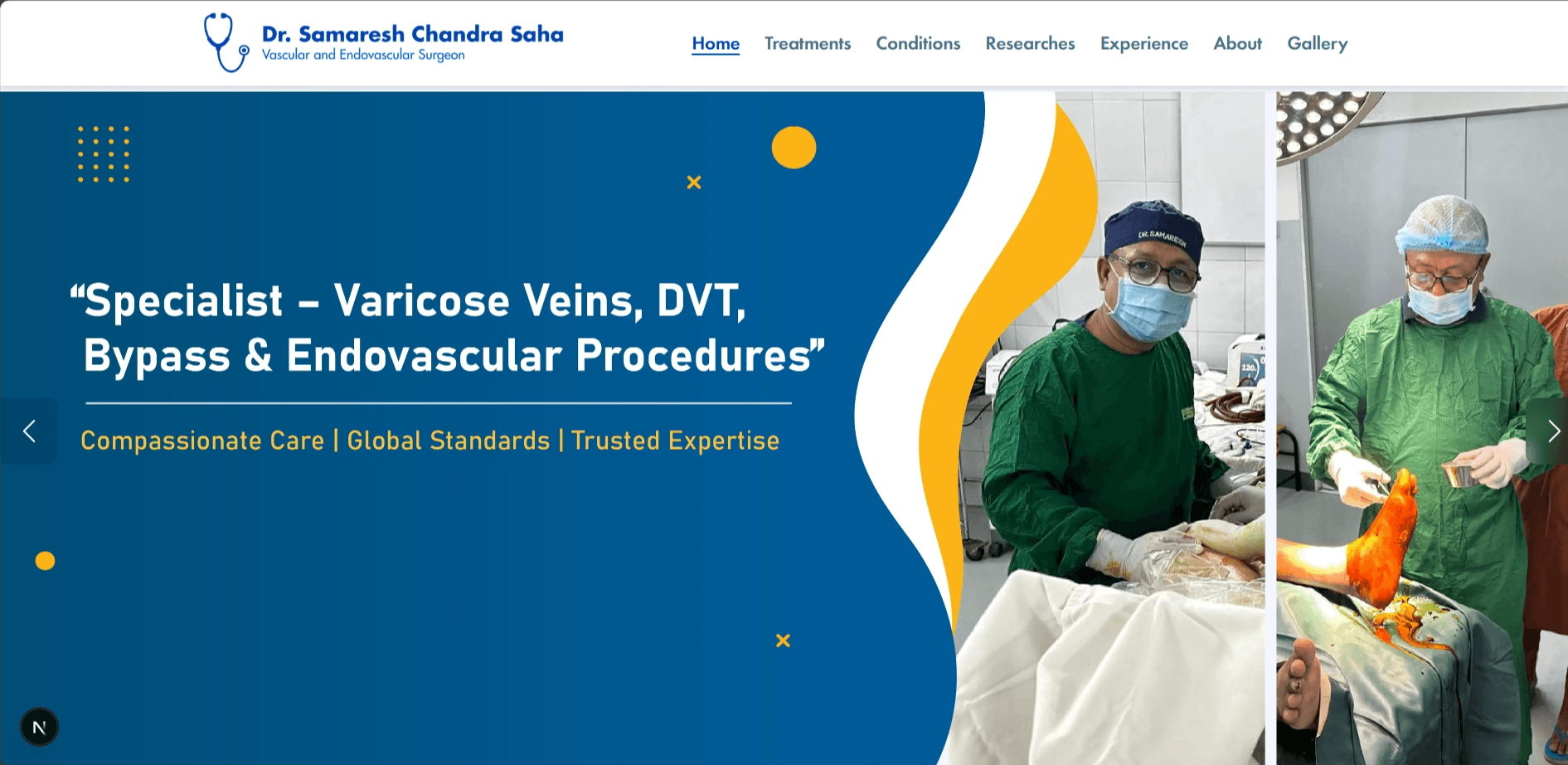 Dr. Samaresh Chandra Saha
Vascular and Endovascular Surgeon

Home Treatments Conditions Researches Experience About Gallery

“Specialist – Varicose Veins, DVT, Bypass & Endovascular Procedures”

Compassionate Care | Global Standards | Trusted Expertise

DR. SAMARESH

N